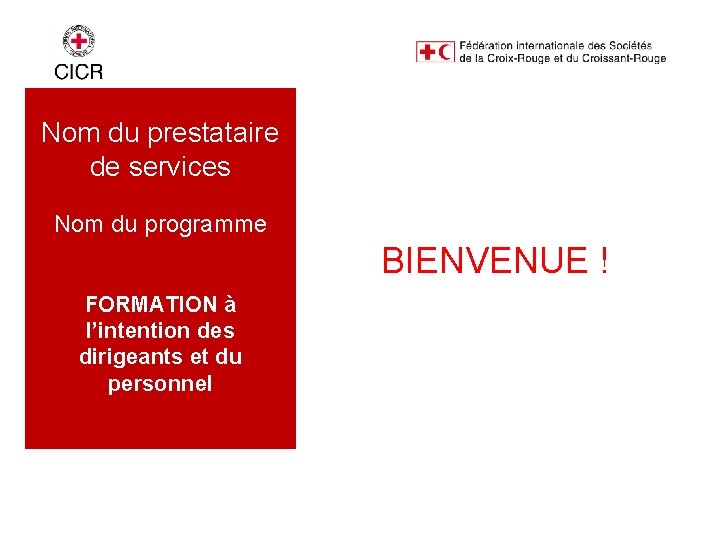 CICR

Fédération internationale des Sociétés de la Croix-Rouge et du Croissant-Rouge

Nom du prestataire de services

Nom du programme

FORMATION à l'intention des dirigeants et du personnel

BIENVENUE !